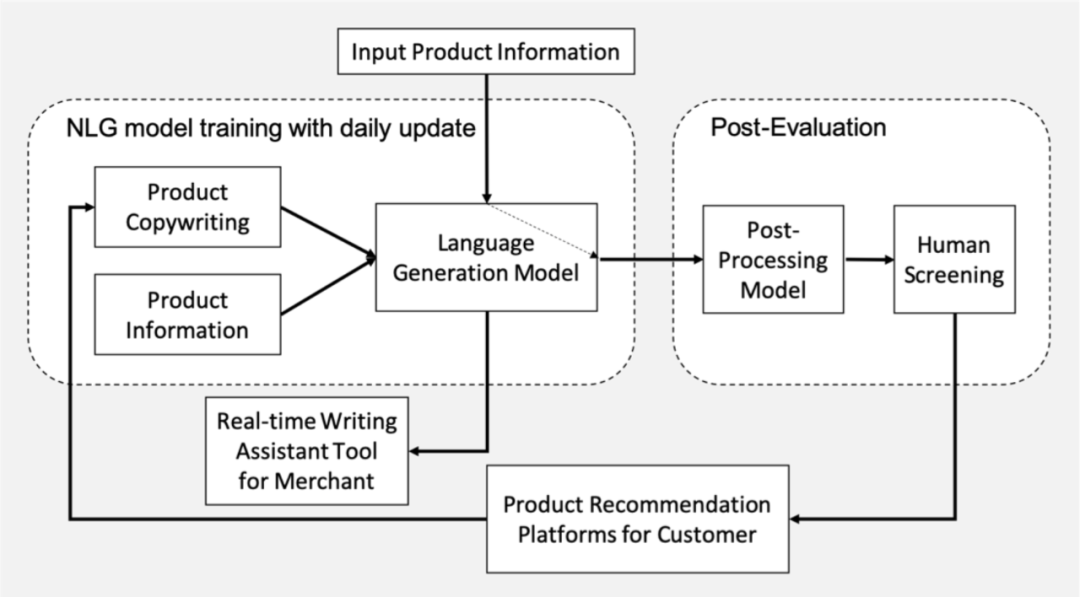 Input Product Information

NLG model training with daily update

Product Copywriting

Product Information

Language Generation Model

Post-Evaluation

Post-Processing Model

Human Screening

Real-time Writing Assistant Tool for Merchant

Product Recommendation Platforms for Customer